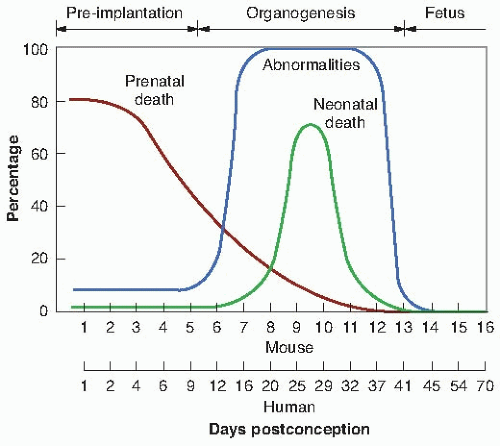 Pre-implantation Organogenesis Fetus

100
80
60
40
20
0

Percentage

Prenatal death

Abnormalities

Neonatal death

1 2 3 4 5 6 7 8 9 10 11 12 13 14 15 16
Mouse

1 2 4 6 9 12 16 20 25 29 32 37 41 45 54 70
Human

Days postconception